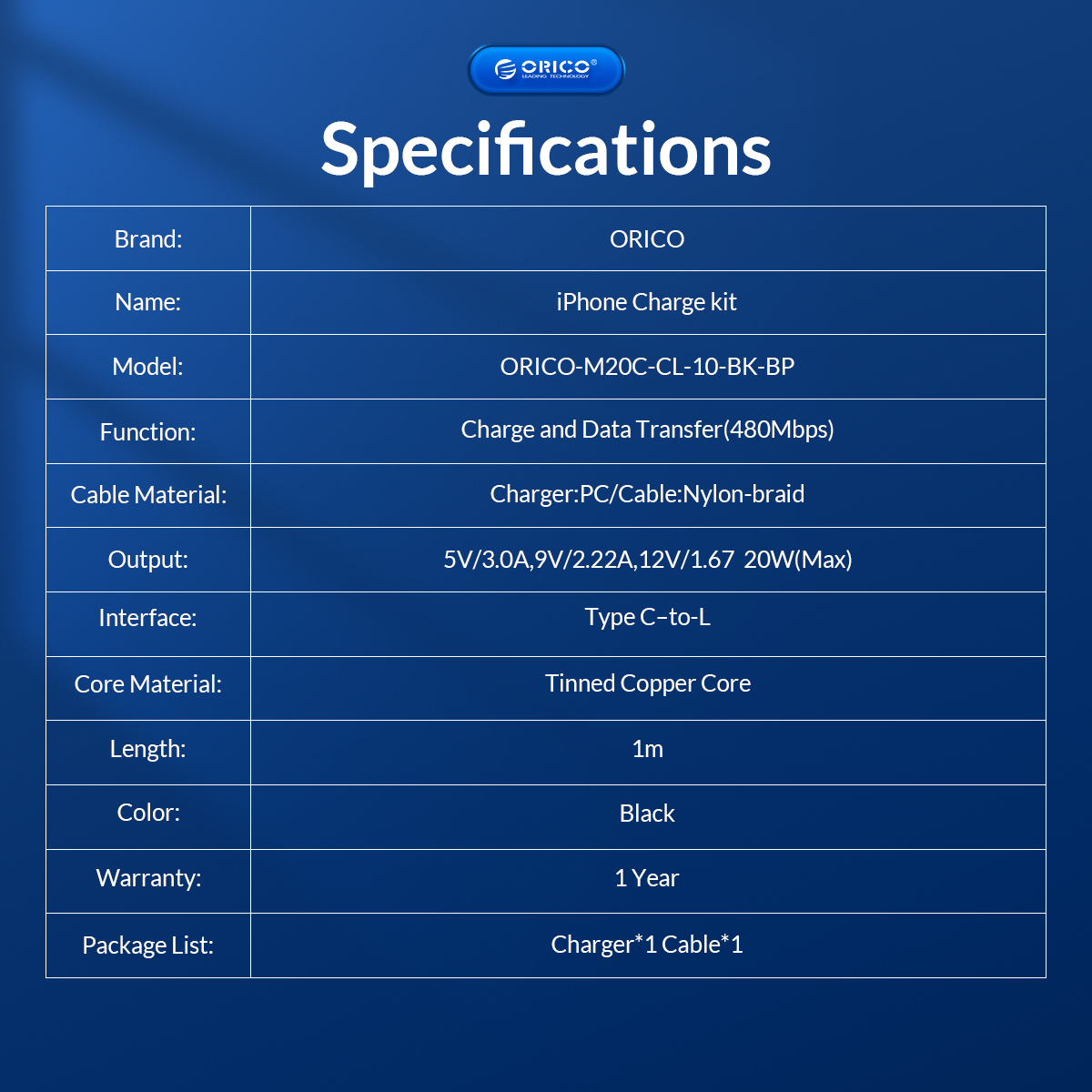 ORICO® LEADING TECHNOLOGY

Specifications

| Brand: | ORICO |
|---|---|
| Name: | iPhone Charge kit |
| Model: | ORICO-M20C-CL-10-BK-BP |
| Function: | Charge and Data Transfer(480Mbps) |
| Cable Material: | Charger:PC/Cable:Nylon-braid |
| Output: | 5V/3.0A,9V/2.22A,12V/1.67 20W(Max) |
| Interface: | Type C–to-L |
| Core Material: | Tinned Copper Core |
| Length: | 1m |
| Color: | Black |
| Warranty: | 1 Year |
| Package List: | Charger*1 Cable*1 |